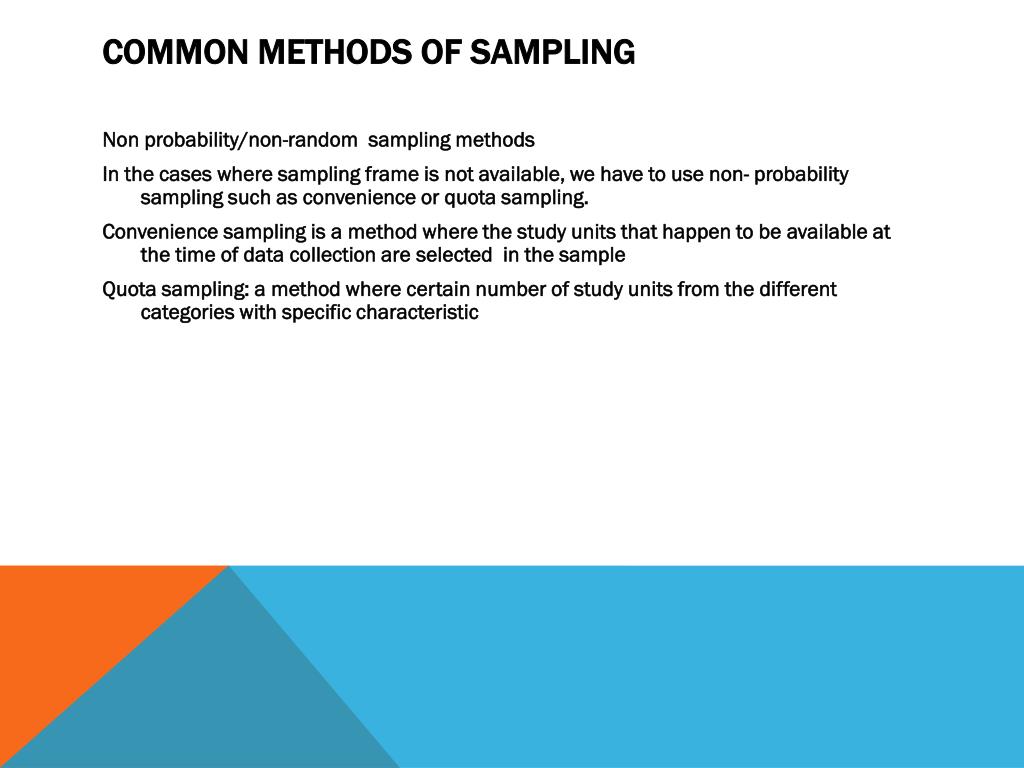 COMMON METHODS OF SAMPLING

Non probability/non-random sampling methods

In the cases where sampling frame is not available, we have to use non- probability sampling such as convenience or quota sampling.

Convenience sampling is a method where the study units that happen to be available at the time of data collection are selected in the sample

Quota sampling: a method where certain number of study units from the different categories with specific characteristic